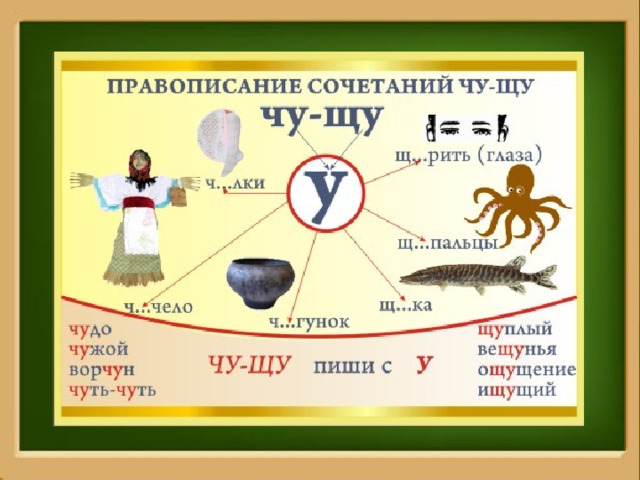 ПРАВОПИСАНИЕ СОЧЕТАНИЙ ЧУ-ЩУ

ЧУ-ЩУ

У

ч...лки

щ...рить (глаза)

щ...пальцы

ч...чело

ч...гунок

щ...ка

чудо
чужой
ворчун
чуть-чуть

ЧУ-ЩУ пиши с У

щуплый
вещунья
ощущение
ищущий